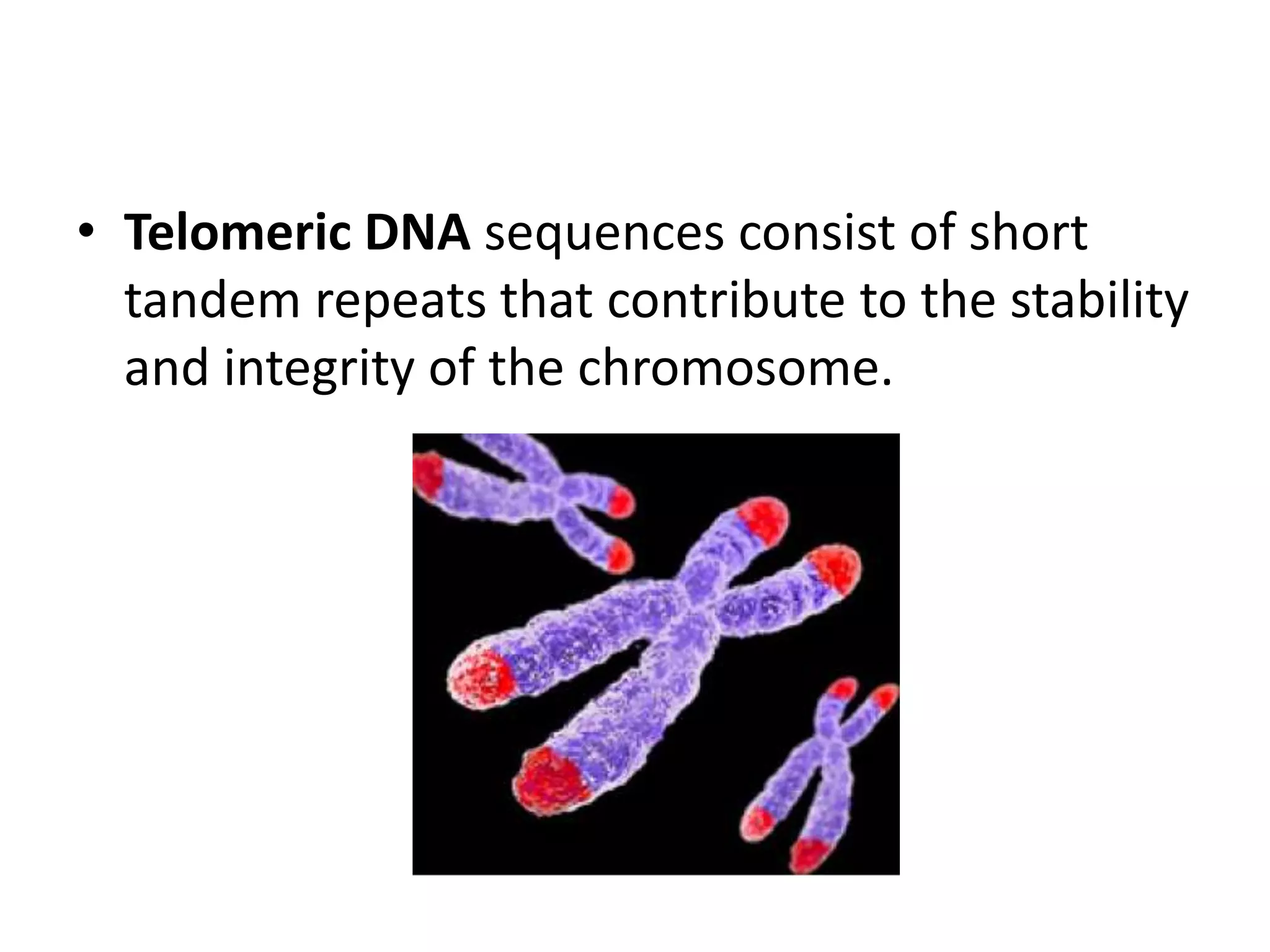 • Telomeric DNA sequences consist of short tandem repeats that contribute to the stability and integrity of the chromosome.